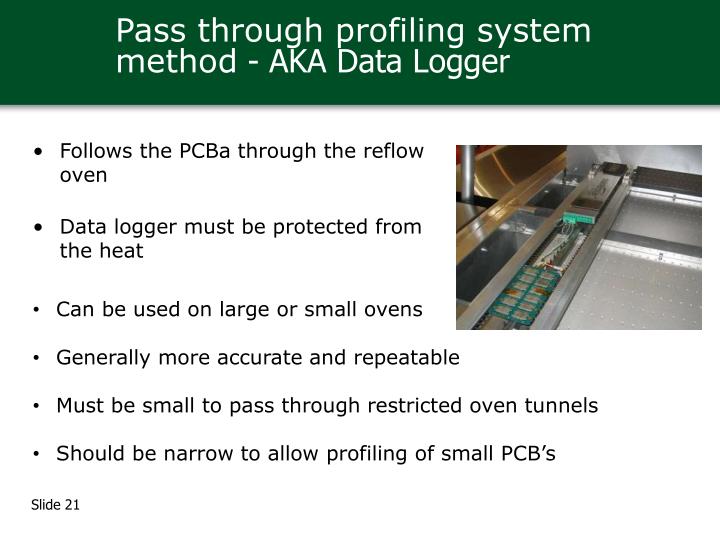 Pass through profiling system method - AKA Data Logger

• Follows the PCBa through the reflow oven

• Data logger must be protected from the heat

• Can be used on large or small ovens

• Generally more accurate and repeatable

• Must be small to pass through restricted oven tunnels

• Should be narrow to allow profiling of small PCB's

Slide 21